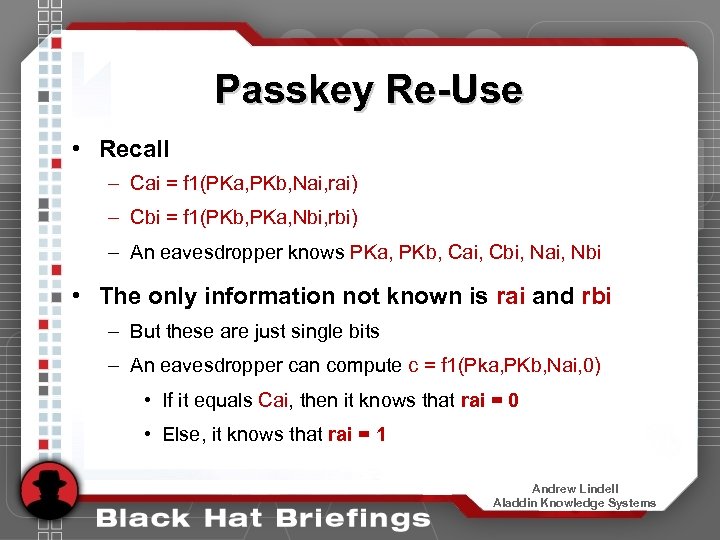 Passkey Re-Use

• Recall
– Cai = f1(PKa,PKb,Nai,rai)
– Cbi = f1(PKb,PKa,Nbi,rbi)
– An eavesdropper knows PKa, PKb, Cai, Cbi, Nai, Nbi

• The only information not known is rai and rbi
– But these are just single bits
– An eavesdropper can compute c = f1(Pka,PKb,Nai,0)
• If it equals Cai, then it knows that rai = 0
• Else, it knows that rai = 1

Andrew Lindell
Aladdin Knowledge Systems

Black Hat Briefings